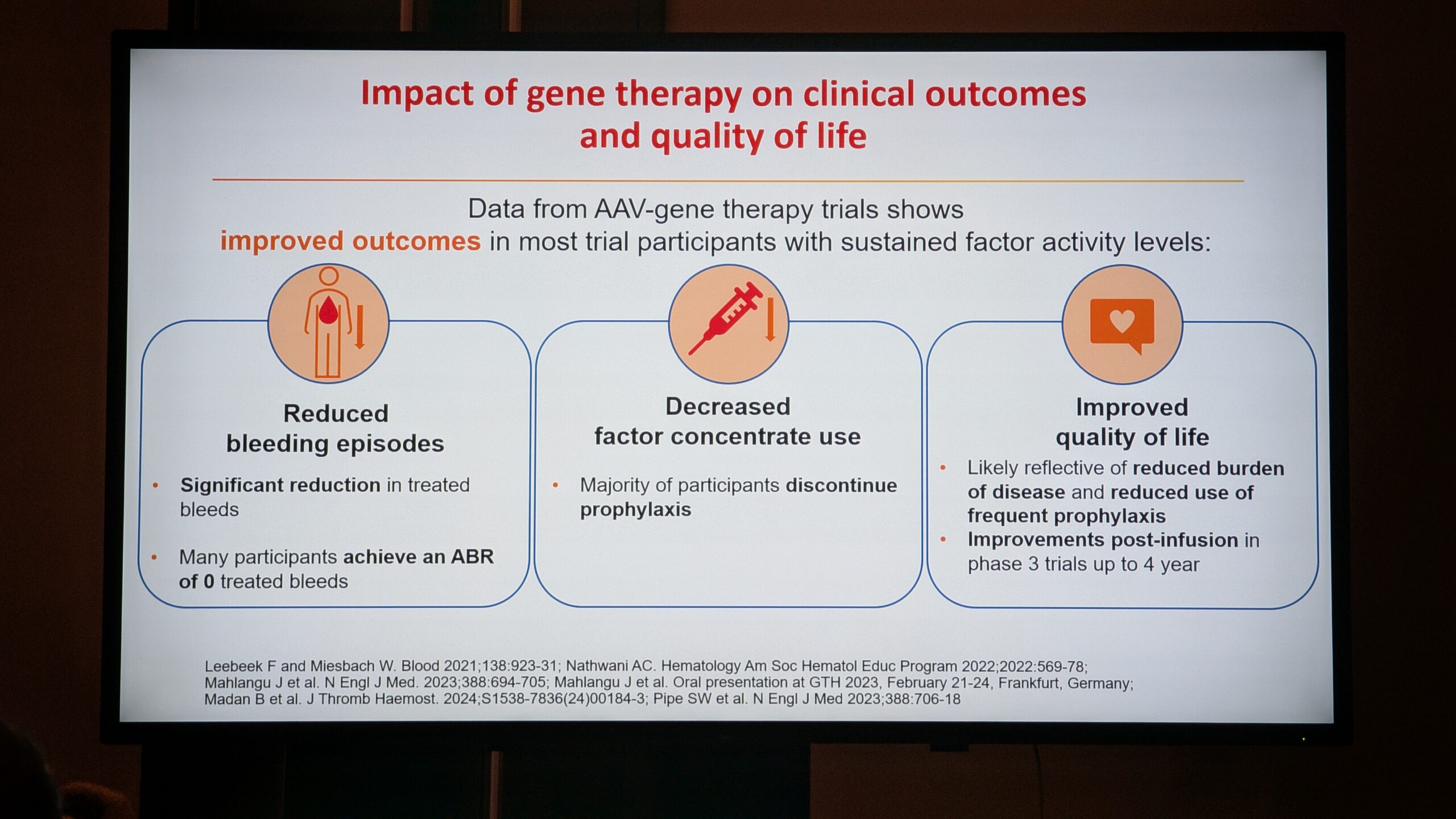 Impact of gene therapy on clinical outcomes and quality of life

Data from AAV-gene therapy trials shows improved outcomes in most trial participants with sustained factor activity levels:

Reduced bleeding episodes

• Significant reduction in treated bleeds

• Many participants achieve an ABR of 0 treated bleeds

Decreased factor concentrate use

• Majority of participants discontinue prophylaxis

Improved quality of life

• Likely reflective of reduced burden of disease and reduced use of frequent prophylaxis
• Improvements post-infusion in phase 3 trials up to 4 year

Leebeek F and Miesbach W. Blood 2021;138:923-31; Nathwani AC. Hematology Am Soc Hematol Educ Program 2022;2022:569-78; Mahlangu J et al. N Engl J Med. 2023;388:694-705; Mahlangu J et al. Oral presentation at GTH 2023, February 21-24, Frankfurt, Germany; Madan B et al. J Thromb Haemost. 2024;S1538-7836(24)00184-3; Pipe SW et al. N Engl J Med 2023;388:706-18